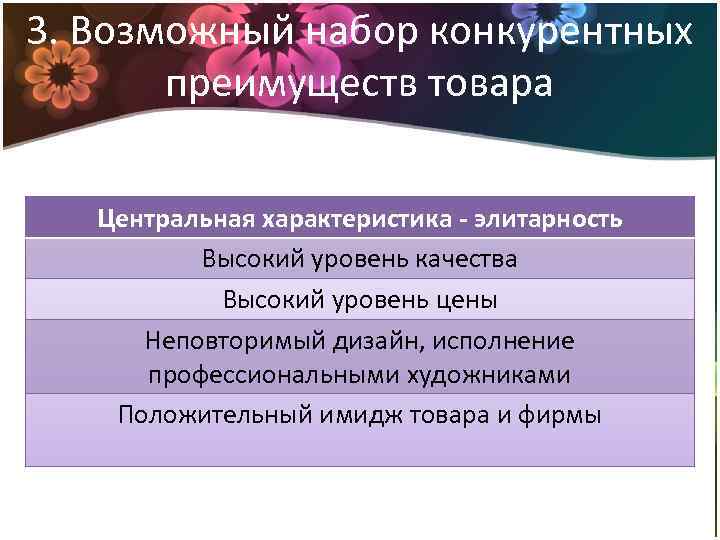 3. Возможный набор конкурентных преимуществ товара

| Центральная характеристика - элитарность |
|---|
| Высокий уровень качества |
| Высокий уровень цены |
| Неповторимый дизайн, исполнение профессиональными художниками |
| Положительный имидж товара и фирмы |